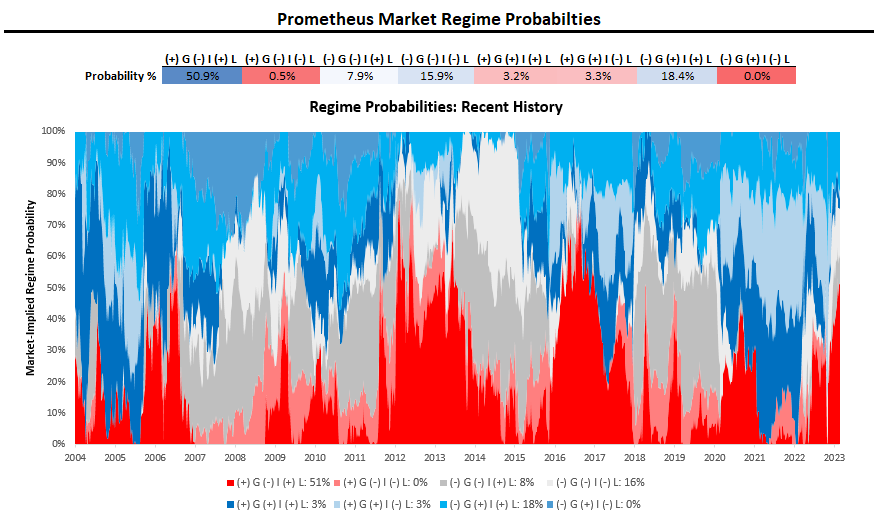 Prometheus Market Regime Probabilties

| | (+) G (-) I (+) L | (+) G (-) I (-) L | (-) G (-) I (+) L | (-) G (-) I (-) L | (+) G (+) I (+) L | (+) G (+) I (-) L | (-) G (+) I (+) L | (-) G (+) I (-) L |
|---|---|---|---|---|---|---|---|---|
| Probability % | 50.9% | 0.5% | 7.9% | 15.9% | 3.2% | 3.3% | 18.4% | 0.0% |

Regime Probabilities: Recent History

Market-Implied Regime Probability

100%
90%
80%
70%
60%
50%
40%
30%
20%
10%
0%

2004 2005 2006 2007 2008 2009 2010 2011 2012 2013 2014 2015 2016 2017 2018 2019 2020 2021 2022 2023

(+) G (-) I (+) L: 51% (+) G (-) I (-) L: 0% (-) G (-) I (+) L: 8% (-) G (-) I (-) L: 16%
(+) G (+) I (+) L: 3% (+) G (+) I (-) L: 3% (-) G (+) I (+) L: 18% (-) G (+) I (-) L: 0%